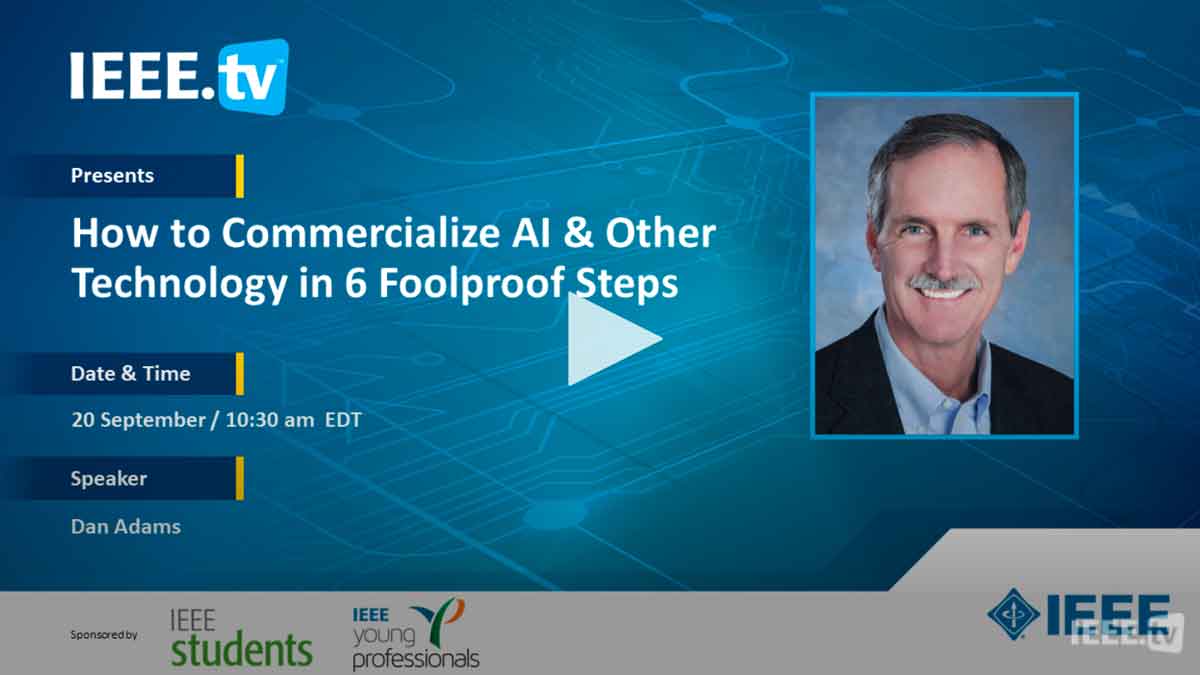 IEEE.tv

Presents

How to Commercialize AI & Other Technology in 6 Foolproof Steps

Date & Time

20 September / 10:30 am EDT

Speaker

Dan Adams

Sponsored by IEEE students IEEE young professionals

IEEE

IEEE.tv